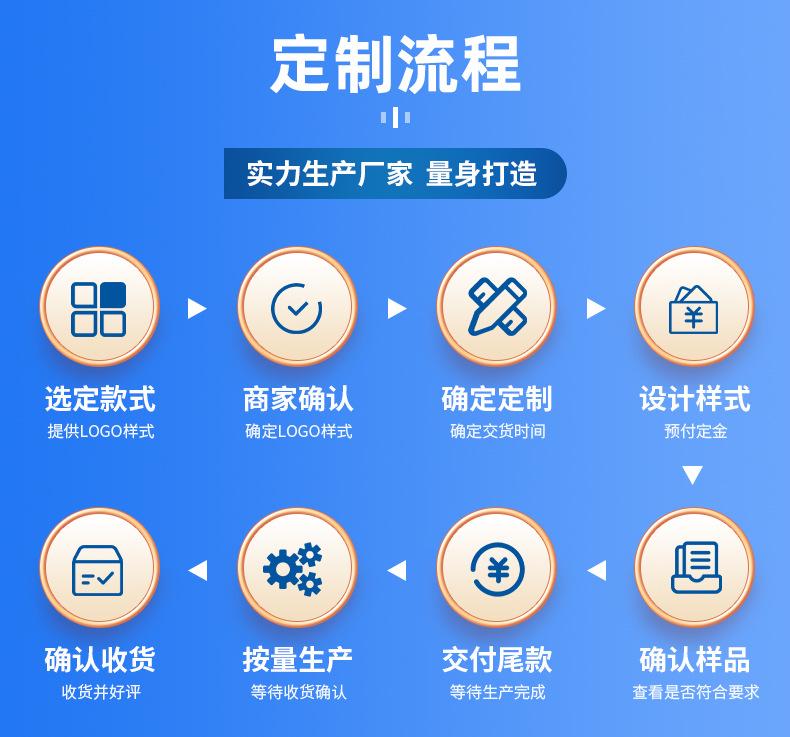 定制流程

实力生产厂家 量身打造

选定款式
提供LOGO样式

商家确认
确定LOGO样式

确定定制
确定交货时间

设计样式
预付定金

确认样品
查看是否符合要求

交付尾款
等待生产完成

按量生产
等待收货确认

确认收货
收货并好评